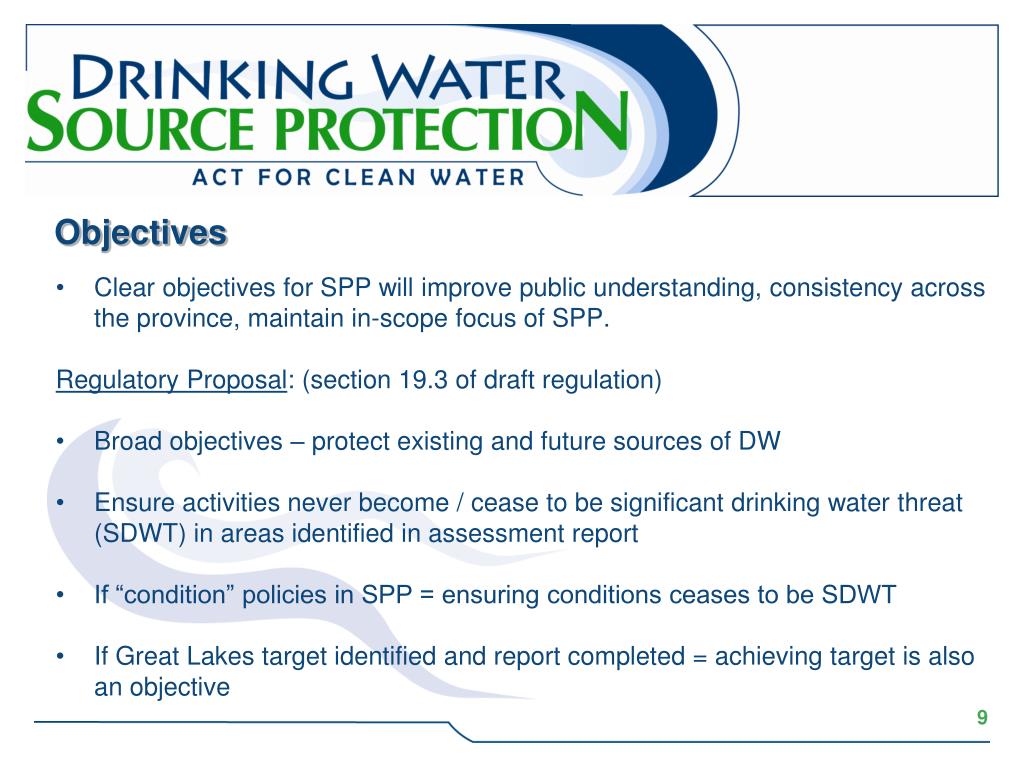 DRINKING WATER
SOURCE PROTECTION
ACT FOR CLEAN WATER

Objectives

• Clear objectives for SPP will improve public understanding, consistency across the province, maintain in-scope focus of SPP.

Regulatory Proposal: (section 19.3 of draft regulation)

• Broad objectives – protect existing and future sources of DW

• Ensure activities never become / cease to be significant drinking water threat (SDWT) in areas identified in assessment report

• If “condition” policies in SPP = ensuring conditions ceases to be SDWT

• If Great Lakes target identified and report completed = achieving target is also an objective

9